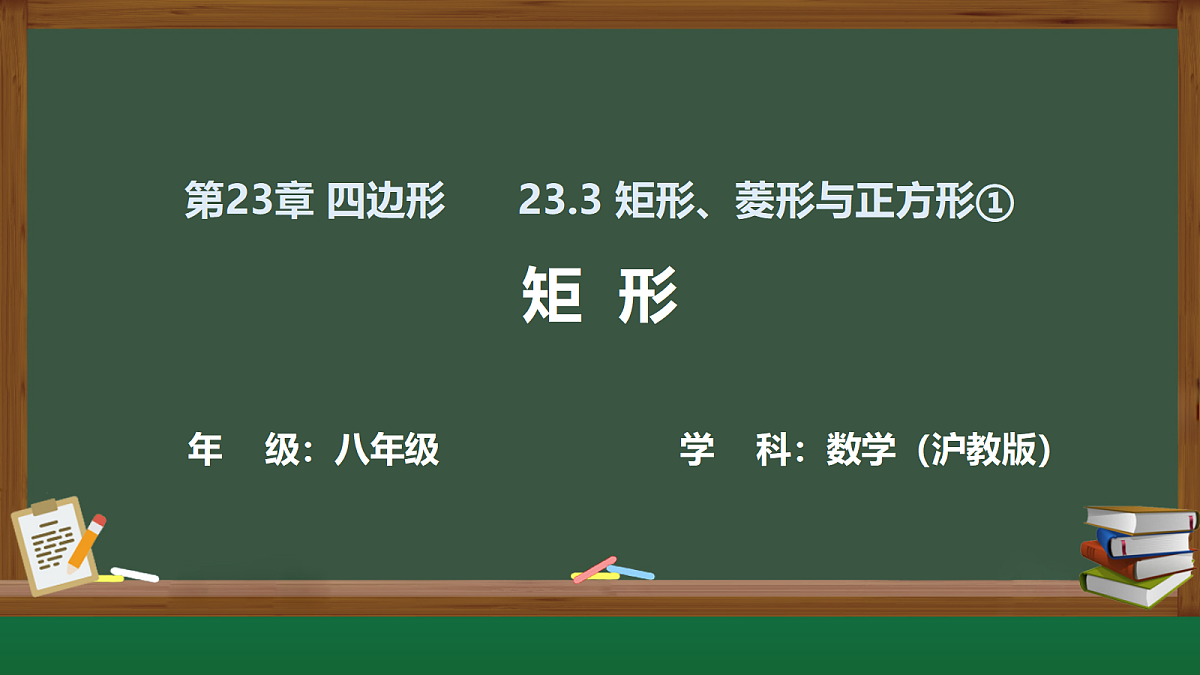 第23章 四边形 23.3 矩形、菱形与正方形①

矩 形

年 级：八年级

学 科：数学（沪教版）